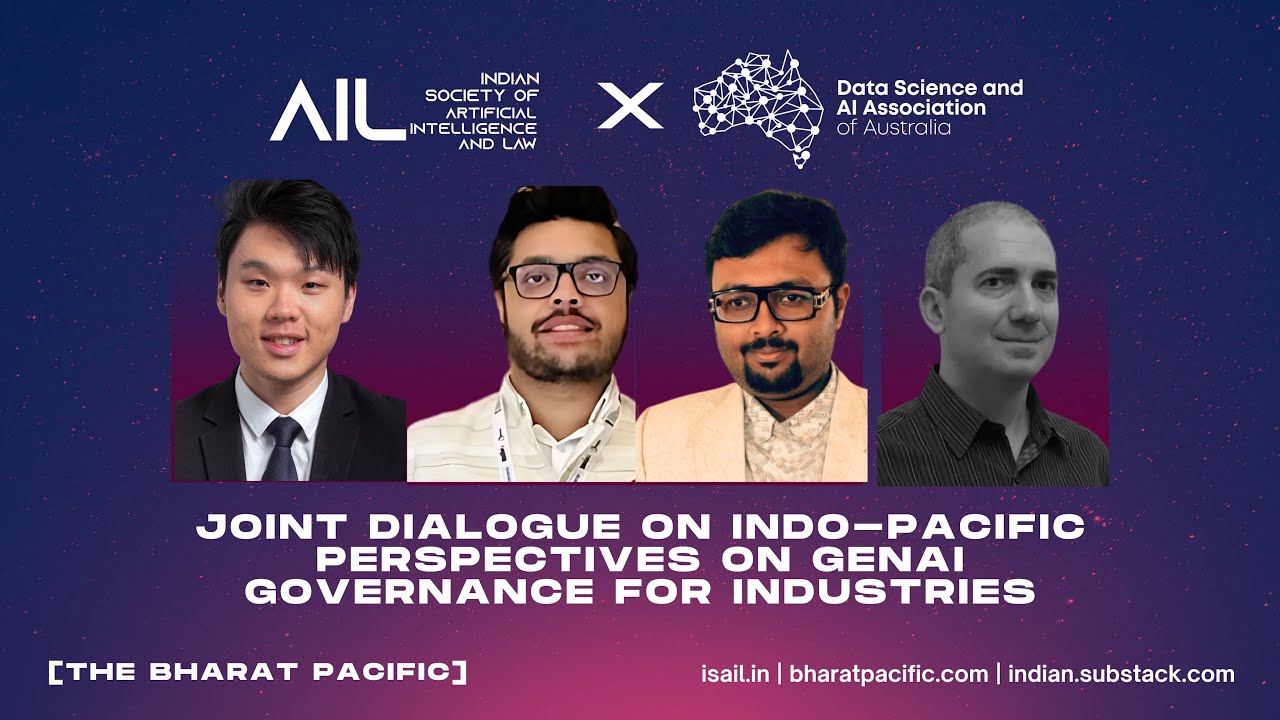 AIL INDIAN SOCIETY OF ARTIFICIAL INTELLIGENCE AND LAW

X

Data Science and AI Association of Australia

JOINT DIALOGUE ON INDO-PACIFIC PERSPECTIVES ON GENAI GOVERNANCE FOR INDUSTRIES

[THE BHARAT PACIFIC]

isail.in | bharatpacific.com | indian.substack.com